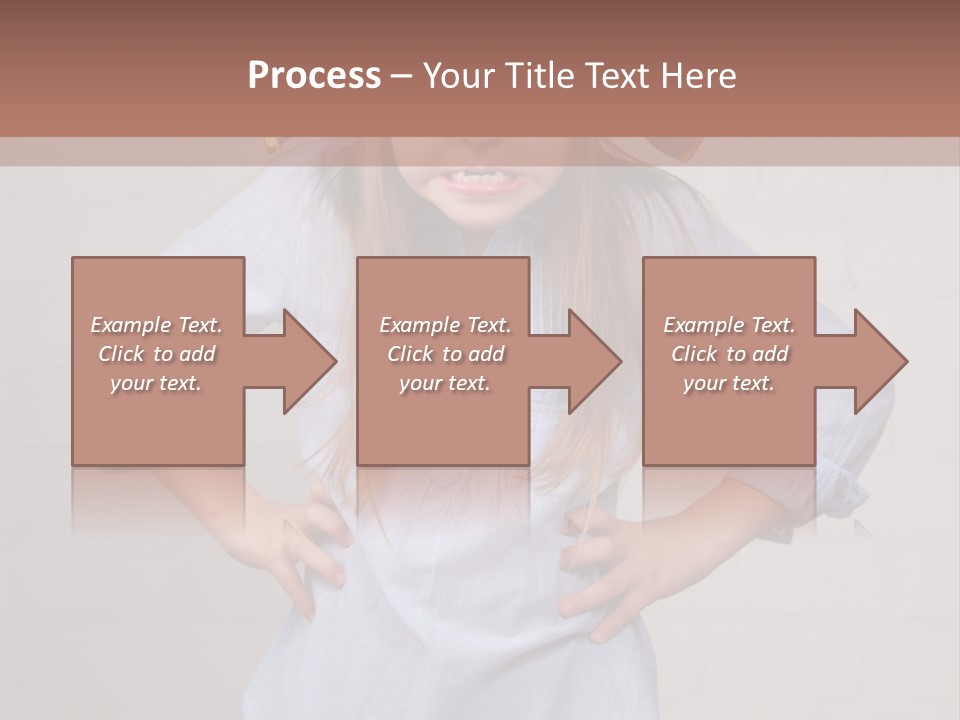 Process – Your Title Text Here

Example Text. Click to add your text.

Example Text. Click to add your text.

Example Text. Click to add your text.